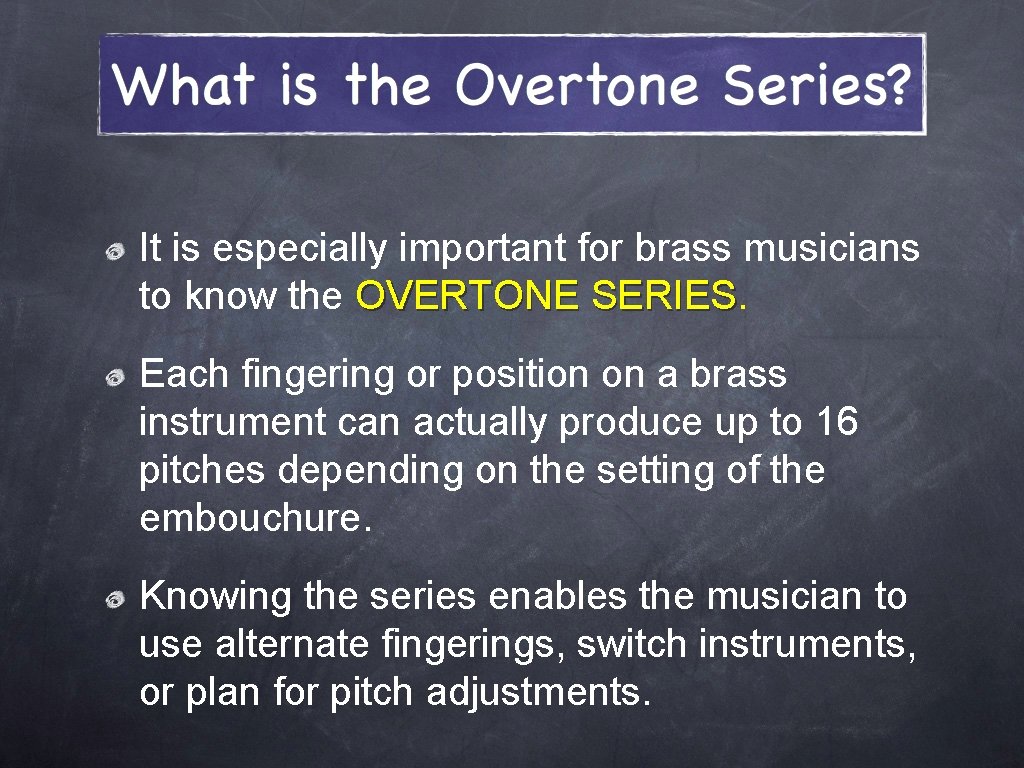 What is the Overtone Series?

It is especially important for brass musicians to know the OVERTONE SERIES.

Each fingering or position on a brass instrument can actually produce up to 16 pitches depending on the setting of the embouchure.

Knowing the series enables the musician to use alternate fingerings, switch instruments, or plan for pitch adjustments.